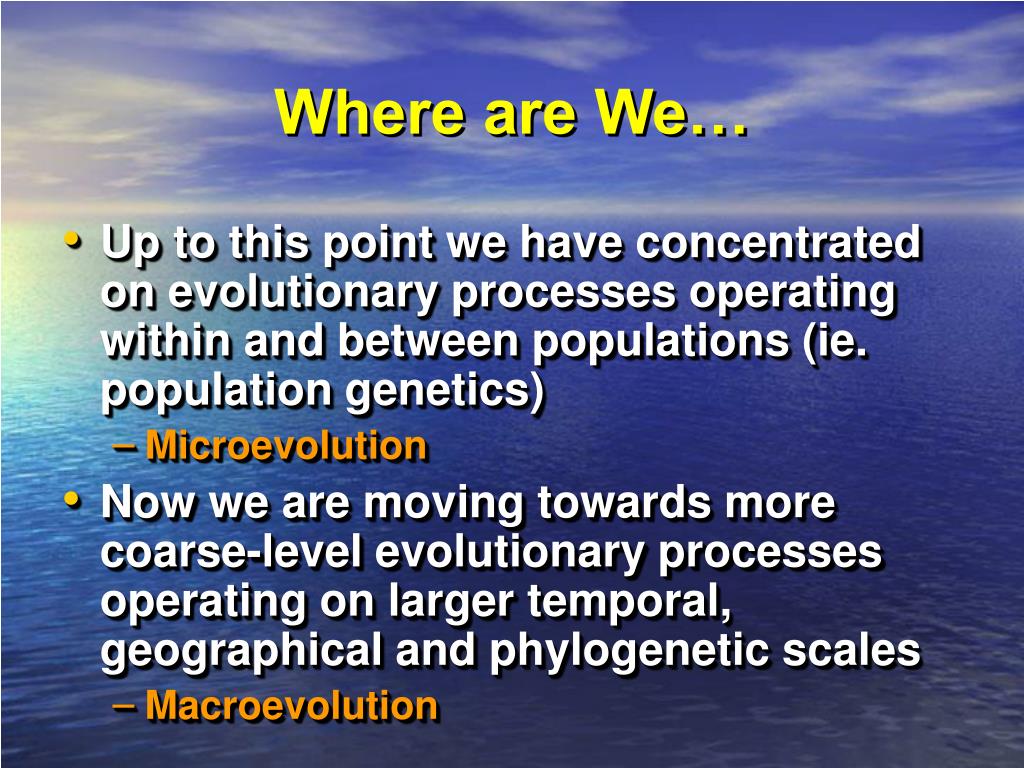 Where are We…

• Up to this point we have concentrated on evolutionary processes operating within and between populations (ie. population genetics)
– Microevolution

• Now we are moving towards more coarse-level evolutionary processes operating on larger temporal, geographical and phylogenetic scales
– Macroevolution